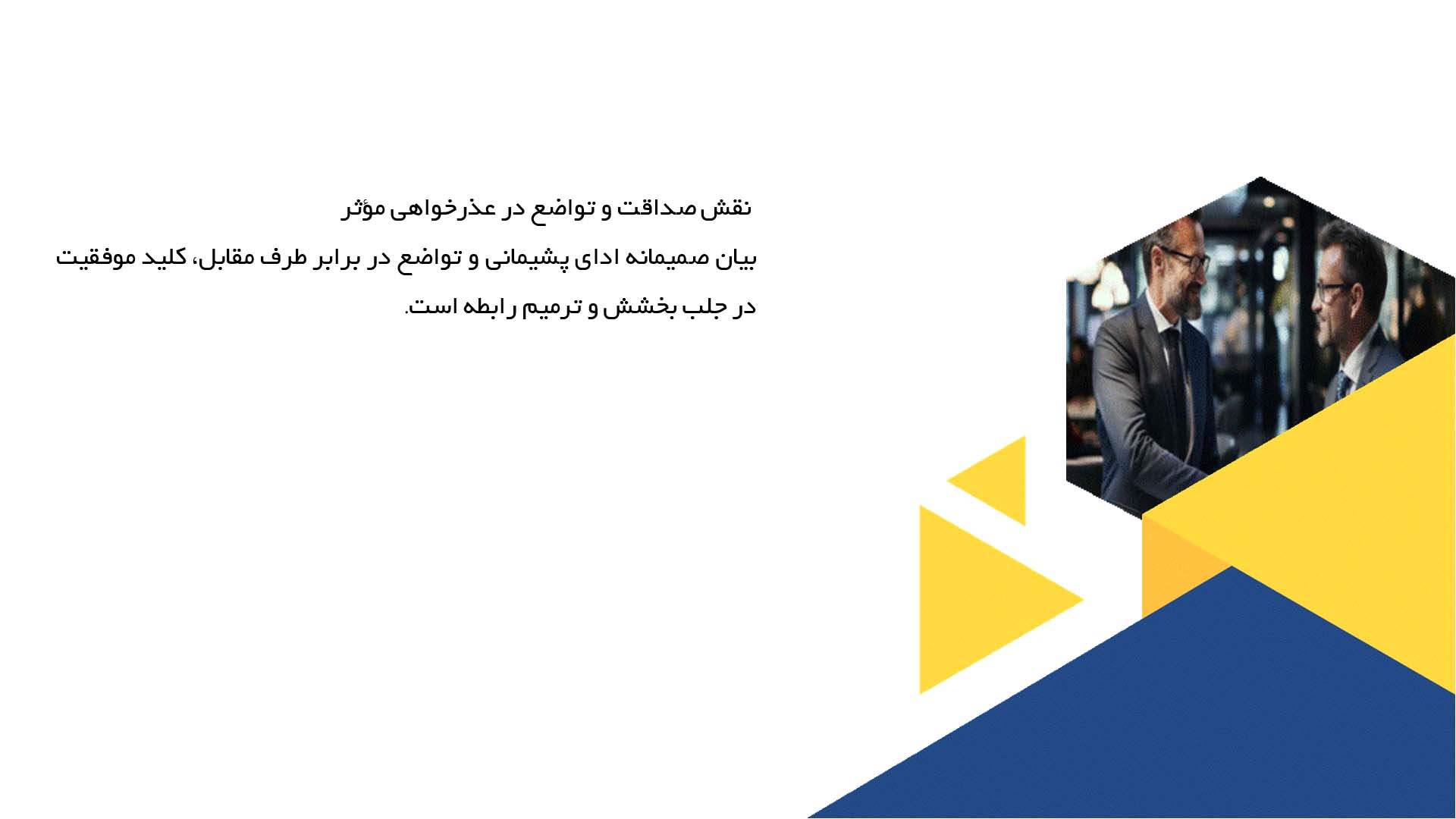 نقش صداقت و تواضع در عذرخواهی مؤثر

بیان صمیمانه ادای پشیمانی و تواضع در برابر طرف مقابل، کلید موفقیت در جلب بخشش و ترمیم رابطه است.